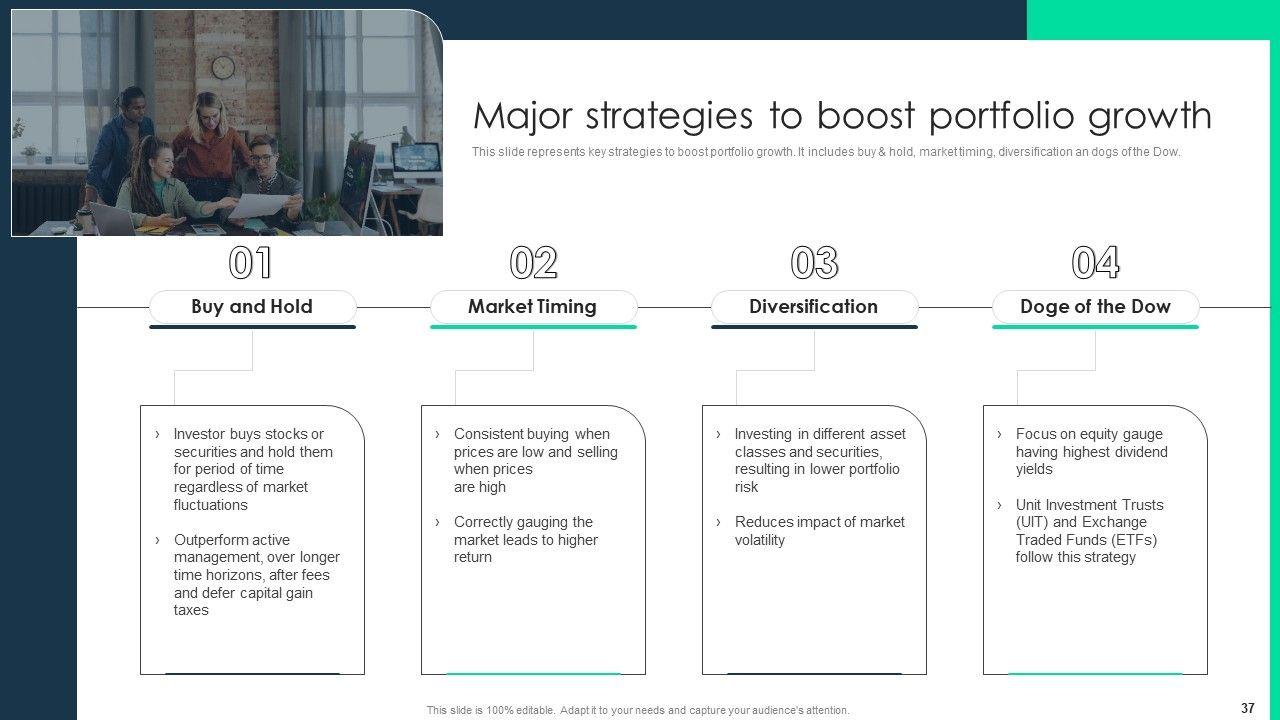 Major strategies to boost portfolio growth

This slide represents key strategies to boost portfolio growth. It includes buy & hold, market timing, diversification an dogs of the Dow.

01

Buy and Hold

› Investor buys stocks or securities and hold them for period of time regardless of market fluctuations

› Outperform active management, over longer time horizons, after fees and defer capital gain taxes

02

Market Timing

› Consistent buying when prices are low and selling when prices are high

› Correctly gauging the market leads to higher return

03

Diversification

› Investing in different asset classes and securities, resulting in lower portfolio risk

› Reduces impact of market volatility

04

Doge of the Dow

› Focus on equity gauge having highest dividend yields

› Unit Investment Trusts (UIT) and Exchange Traded Funds (ETFs) follow this strategy

This slide is 100% editable. Adapt it to your needs and capture your audience's attention.

37